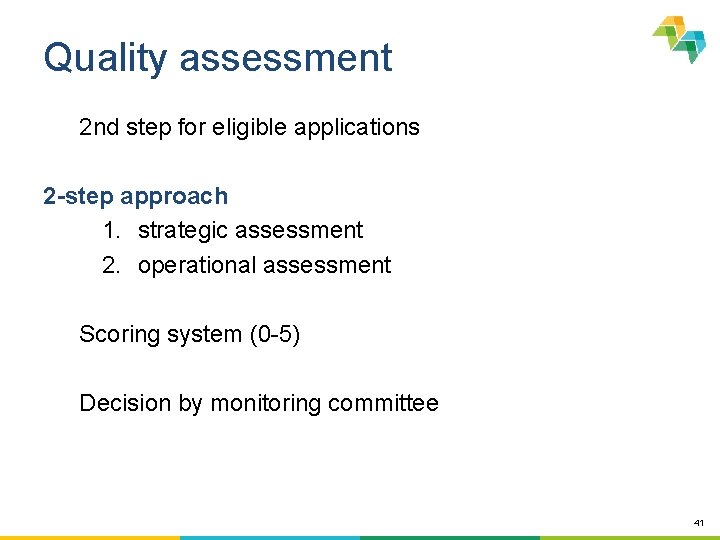 Quality assessment

2nd step for eligible applications

2-step approach

1. strategic assessment
2. operational assessment

Scoring system (0-5)

Decision by monitoring committee

41